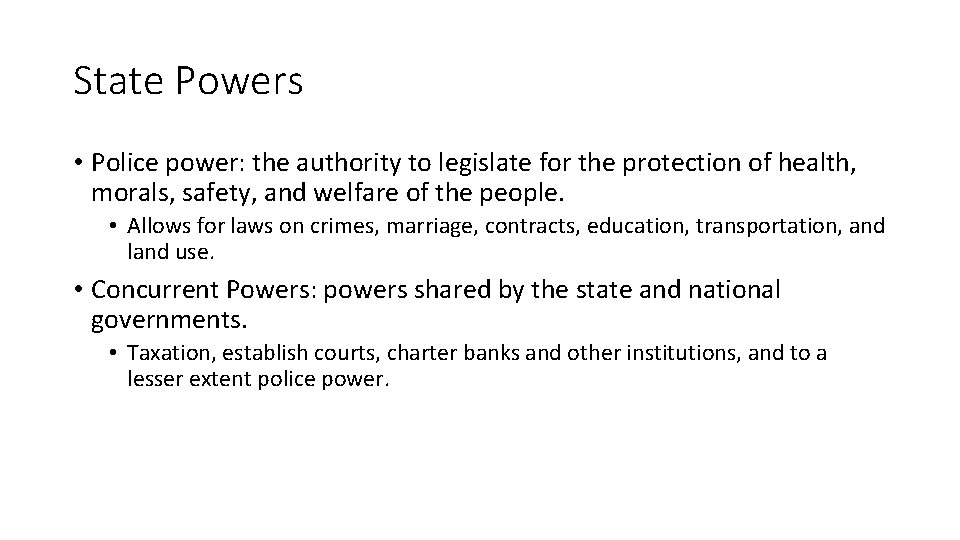 State Powers

• Police power: the authority to legislate for the protection of health, morals, safety, and welfare of the people.

• Allows for laws on crimes, marriage, contracts, education, transportation, and land use.

• Concurrent Powers: powers shared by the state and national governments.

• Taxation, establish courts, charter banks and other institutions, and to a lesser extent police power.